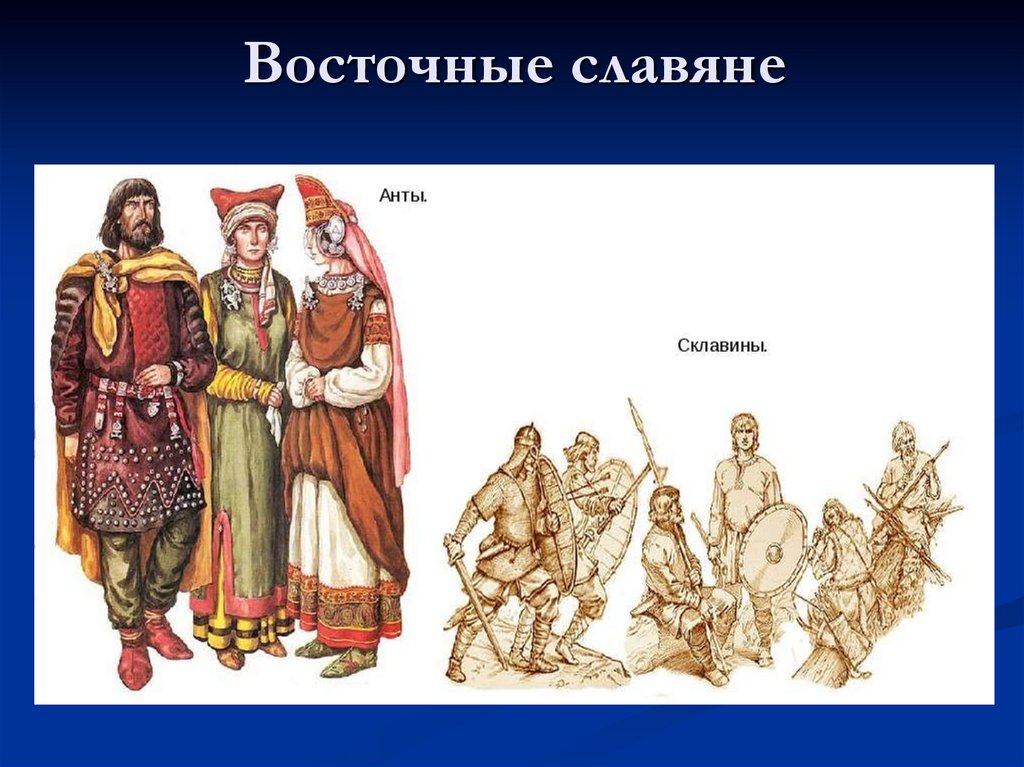 Восточные славяне

Анты.

Склавины.